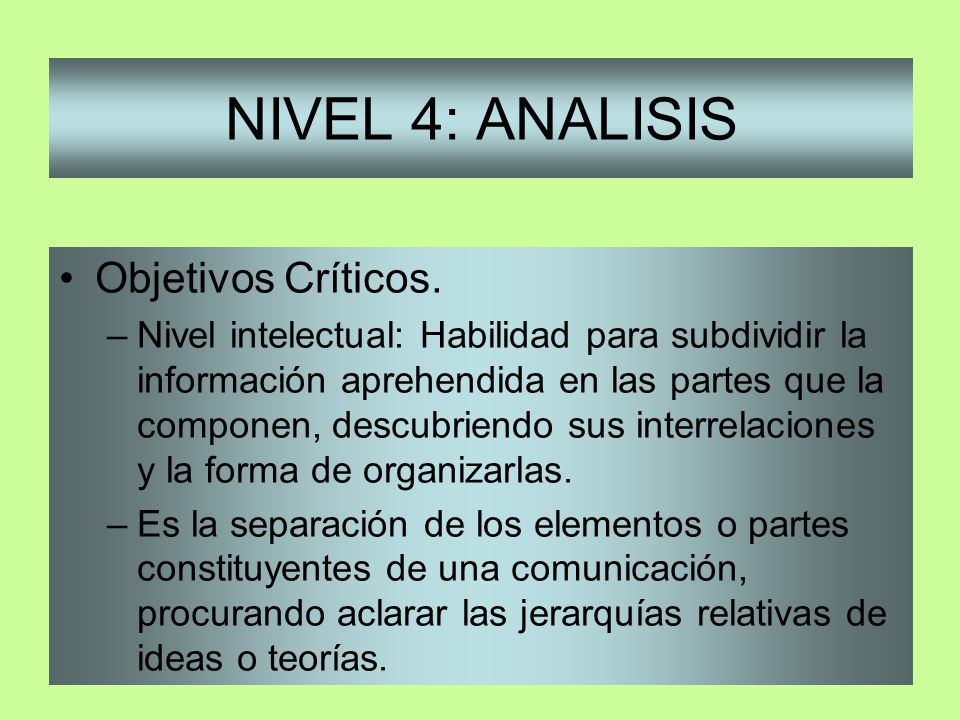 NIVEL 4: ANALISIS

• Objetivos Críticos.

– Nivel intelectual: Habilidad para subdividir la información aprehendida en las partes que la componen, descubriendo sus interrelaciones y la forma de organizarlas.

– Es la separación de los elementos o partes constituyentes de una comunicación, procurando aclarar las jerarquías relativas de ideas o teorías.